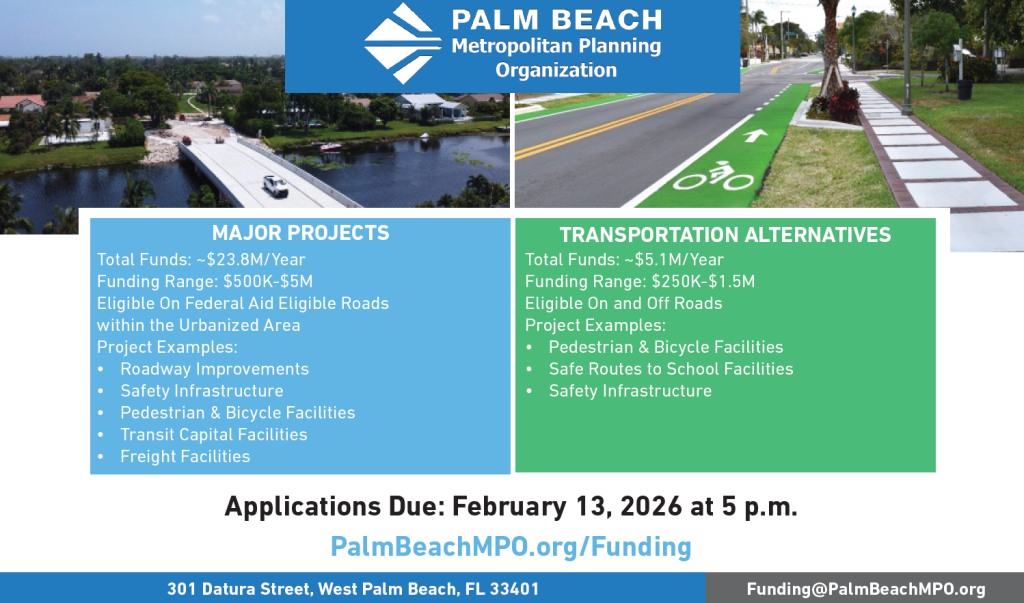 PALM BEACH
Metropolitan Planning
Organization

MAJOR PROJECTS
Total Funds: ~$23.8M/Year
Funding Range: $500K-$5M
Eligible On Federal Aid Eligible Roads within the Urbanized Area
Project Examples:
• Roadway Improvements
• Safety Infrastructure
• Pedestrian & Bicycle Facilities
• Transit Capital Facilities
• Freight Facilities

TRANSPORTATION ALTERNATIVES
Total Funds: ~$5.1M/Year
Funding Range: $250K-$1.5M
Eligible On and Off Roads
Project Examples:
• Pedestrian & Bicycle Facilities
• Safe Routes to School Facilities
• Safety Infrastructure

Applications Due: February 13, 2026 at 5 p.m.

PalmBeachMPO.org/Funding

301 Datura Street, West Palm Beach, FL 33401

Funding@PalmBeachMPO.org